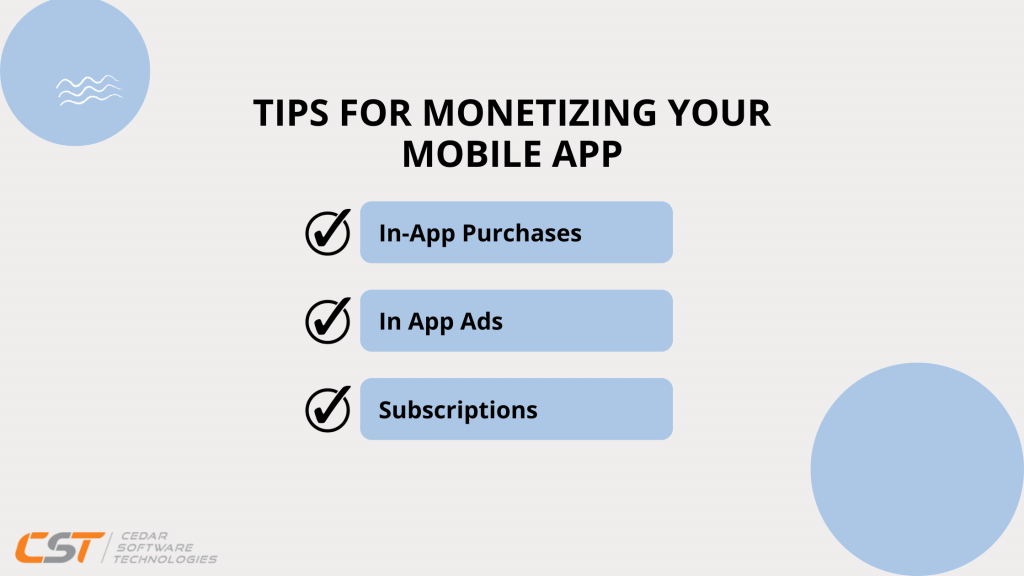 TIPS FOR MONETIZING YOUR MOBILE APP

In-App Purchases

In App Ads

Subscriptions

CST CEDAR SOFTWARE TECHNOLOGIES